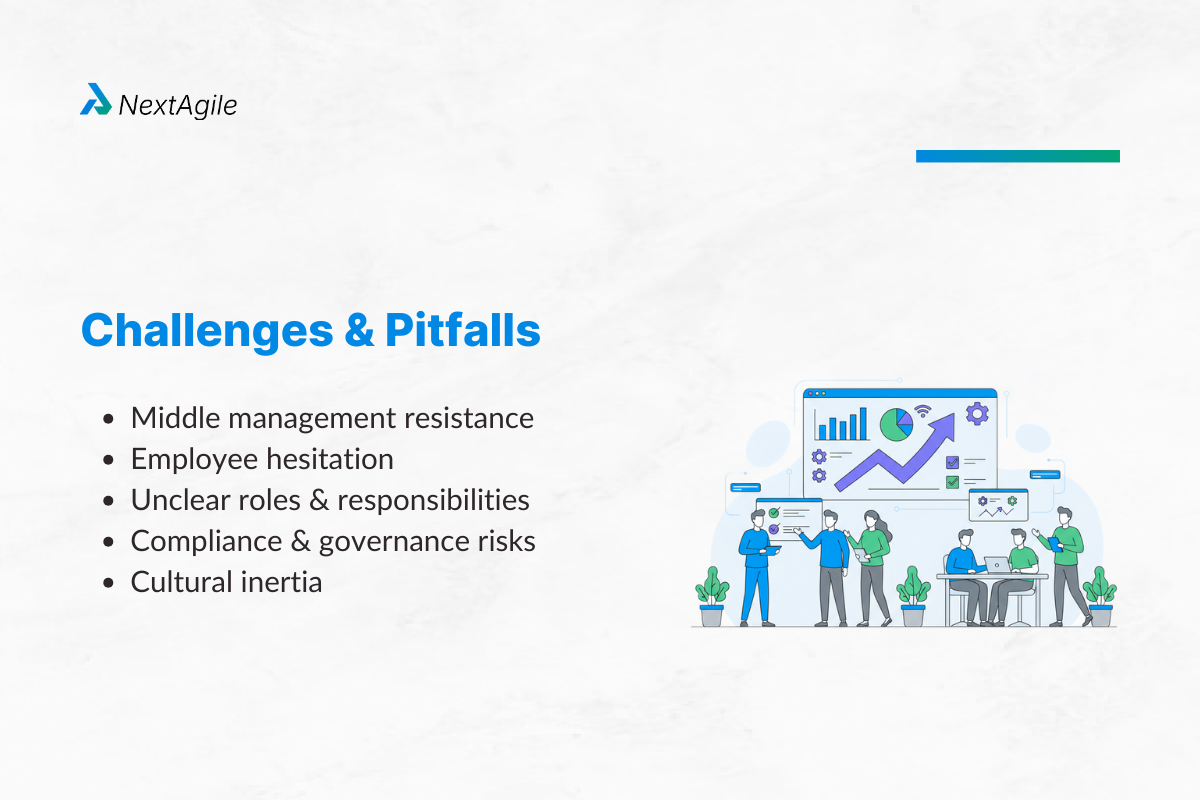 NextAgile

Challenges & Pitfalls

- Middle management resistance
- Employee hesitation
- Unclear roles & responsibilities
- Compliance & governance risks
- Cultural inertia